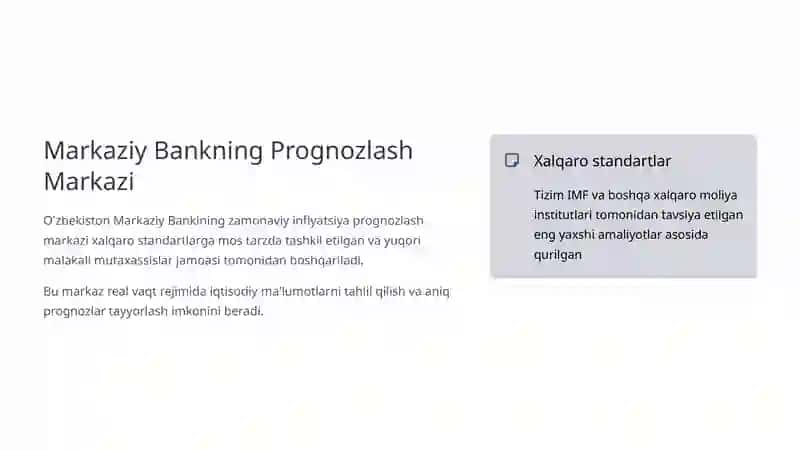 Markaziy Bankning Prognozlash Markazi

O'zbekiston Markaziy Bankining zamonaviy inflyatsiya prognozlash markazi xalqaro standartlarga mos tarzda tashkil etilgan va yuqori malakali mutaxassislar jamoasi tomonidan boshqariladi.

Bu markaz real vaqt rejimida iqtisodiy ma'lumotlarni tahlil qilish va aniq prognozlar tayyorlash imkonini beradi.

Xalqaro standartlar

Tizim IMF va boshqa xalqaro moliya institutlari tomonidan tavsiya etilgan eng yaxshi amaliyotlar asosida qurilgan